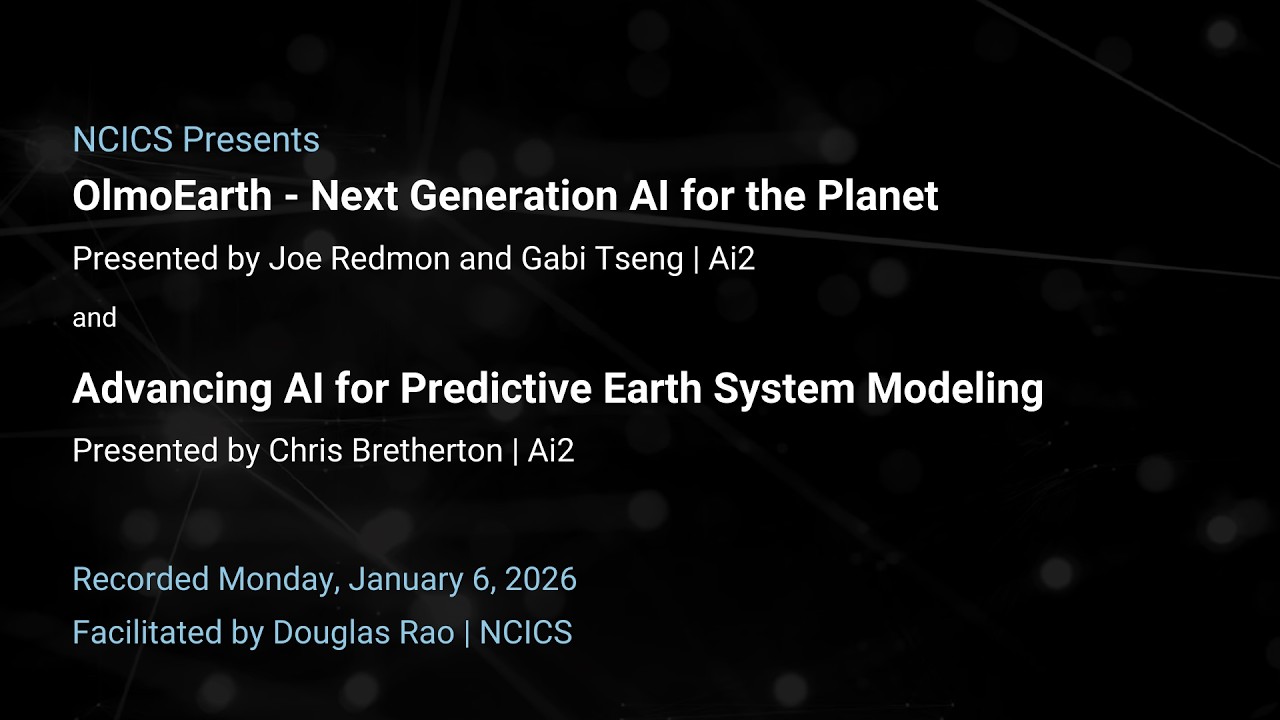 NCICS Presents

OlmoEarth - Next Generation AI for the Planet

Presented by Joe Redmon and Gabi Tseng | Ai2

and

Advancing AI for Predictive Earth System Modeling

Presented by Chris Bretherton | Ai2

Recorded Monday, January 6, 2026

Facilitated by Douglas Rao | NCICS